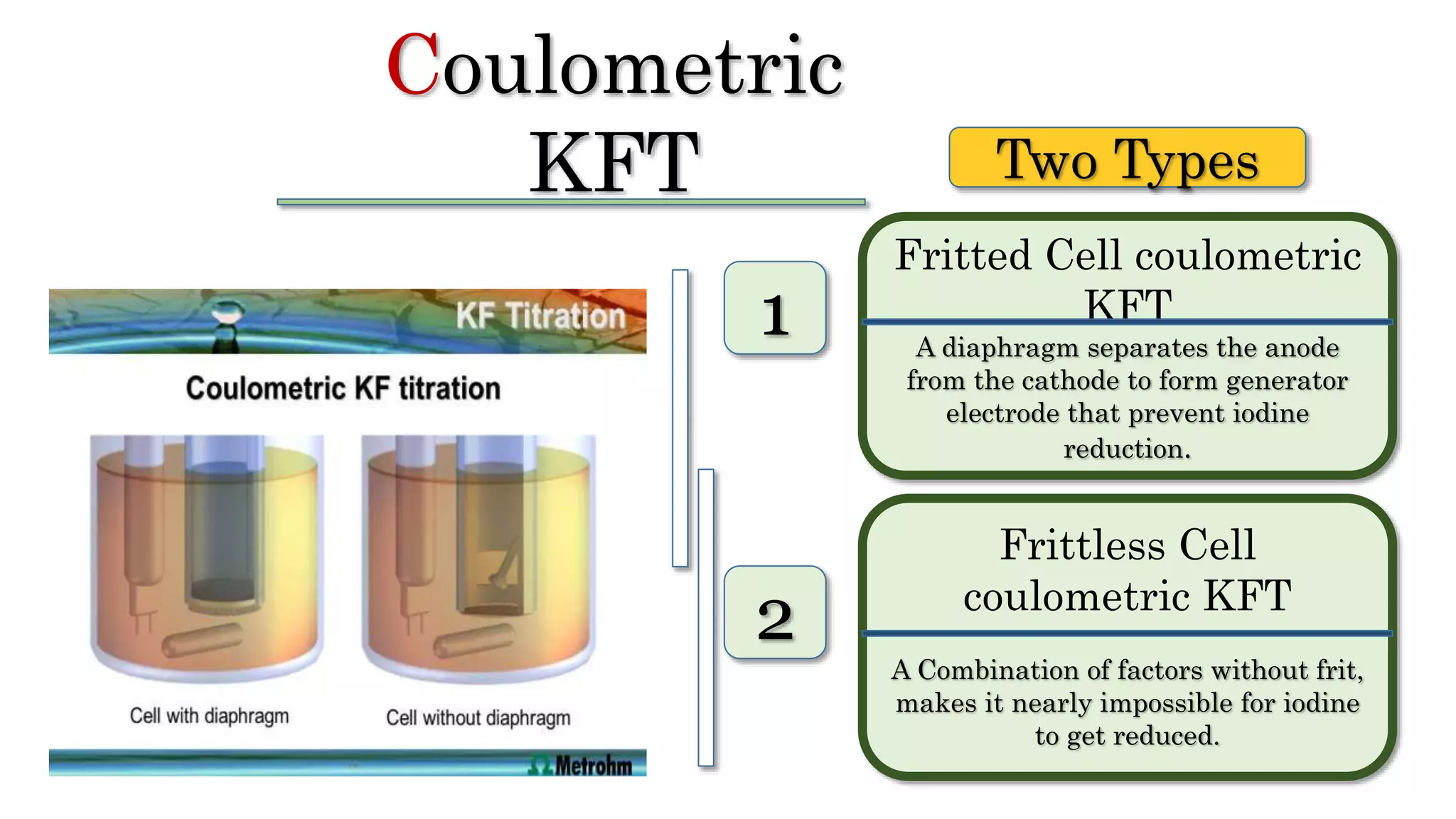 Coulometric KFT

Two Types

KF Titration

Coulometric KF titration

Cell with diaphragm

Cell without diaphragm

Metrohm

1

Fritted Cell coulometric KFT

A diaphragm separates the anode from the cathode to form generator electrode that prevent iodine reduction.

2

Frittless Cell coulometric KFT

A Combination of factors without frit, makes it nearly impossible for iodine to get reduced.